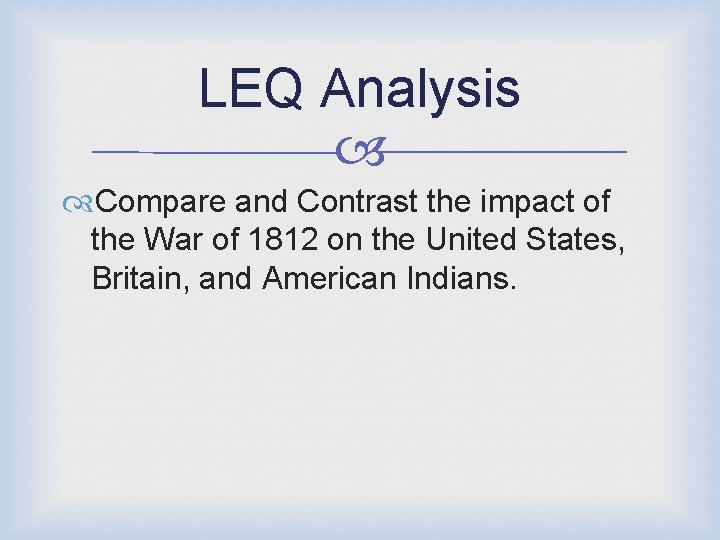 LEQ Analysis

Compare and Contrast the impact of the War of 1812 on the United States, Britain, and American Indians.